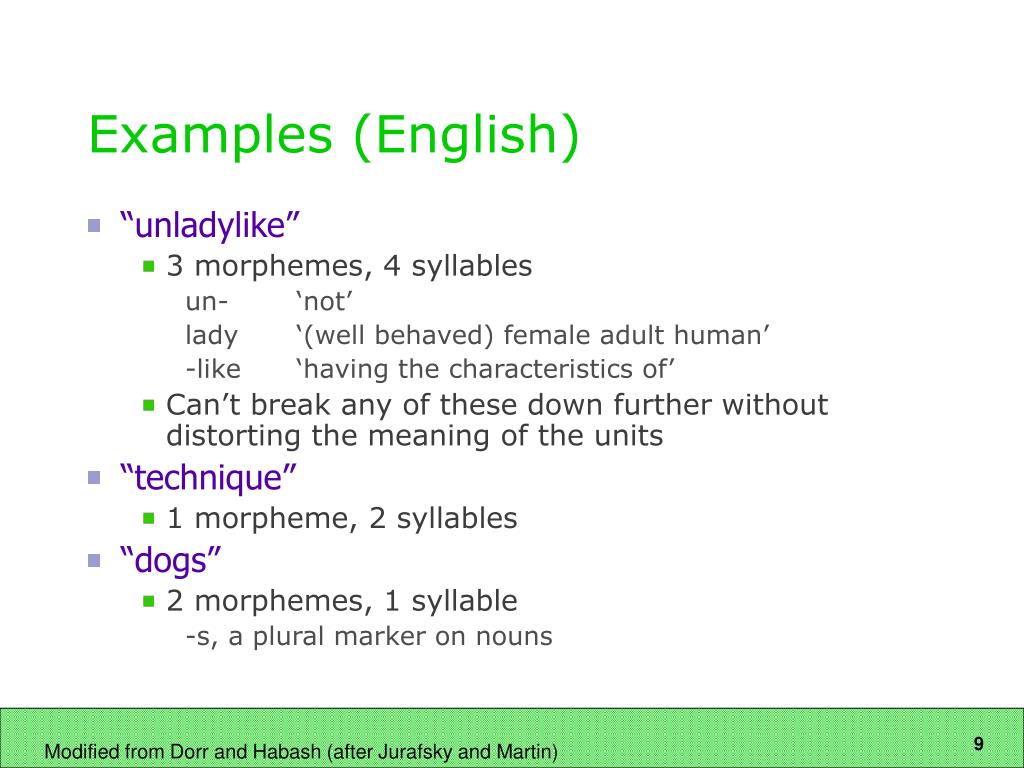 Examples (English)

“unladylike”

3 morphemes, 4 syllables

un- ‘not’
lady ‘(well behaved) female adult human’
-like ‘having the characteristics of’

Can’t break any of these down further without distorting the meaning of the units

“technique”

1 morpheme, 2 syllables

“dogs”

2 morphemes, 1 syllable

-s, a plural marker on nouns

Modified from Dorr and Habash (after Jurafsky and Martin)

9